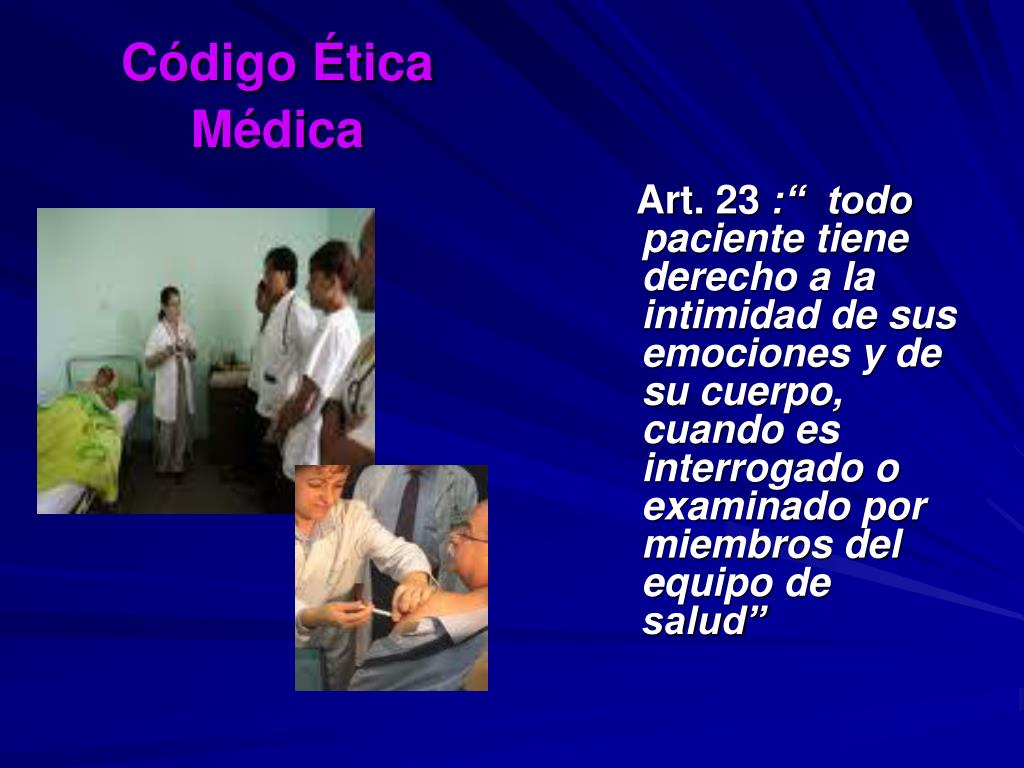 Código Ética Médica

Art. 23 :“ todo paciente tiene derecho a la intimidad de sus emociones y de su cuerpo, cuando es interrogado o examinado por miembros del equipo de salud”